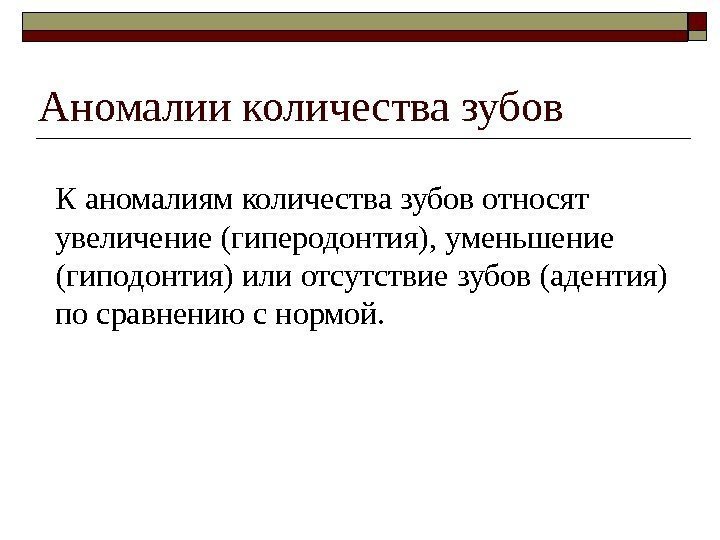 Аномалии количества зубов

К аномалиям количества зубов относят увеличение (гиперодонтия), уменьшение (гиподонтия) или отсутствие зубов (адентия) по сравнению с нормой.